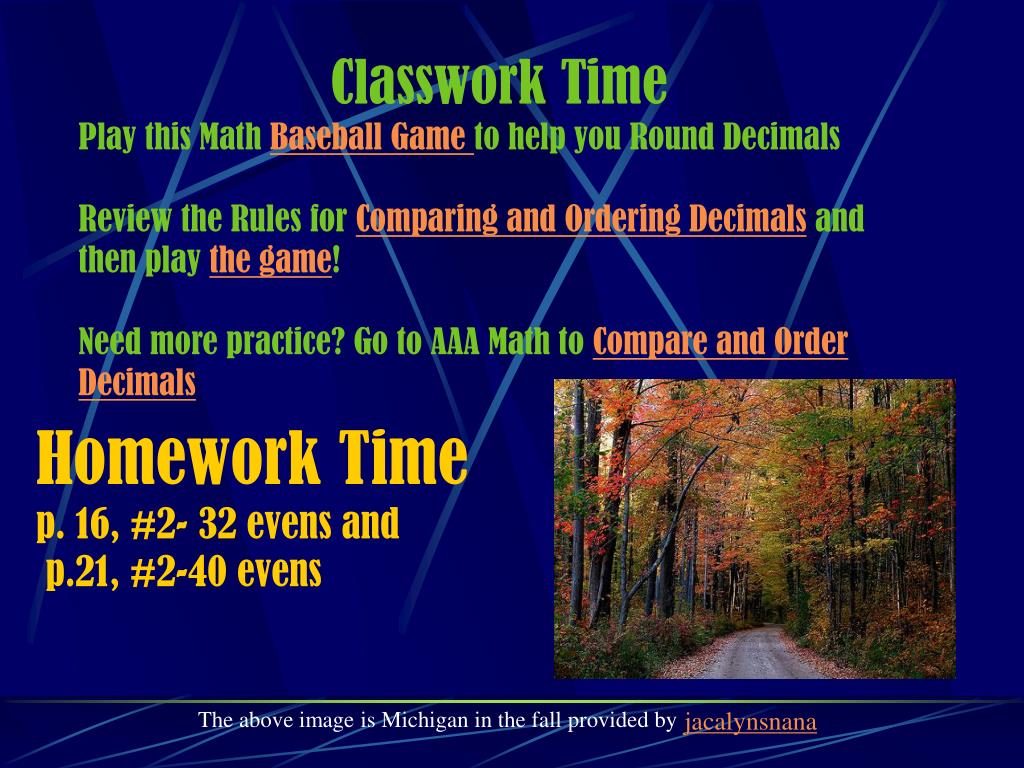 Classwork Time

Play this Math Baseball Game to help you Round Decimals

Review the Rules for Comparing and Ordering Decimals and then play the game!

Need more practice? Go to AAA Math to Compare and Order Decimals

Homework Time

p. 16, #2- 32 evens and
p.21, #2-40 evens

The above image is Michigan in the fall provided by jacalynsnana